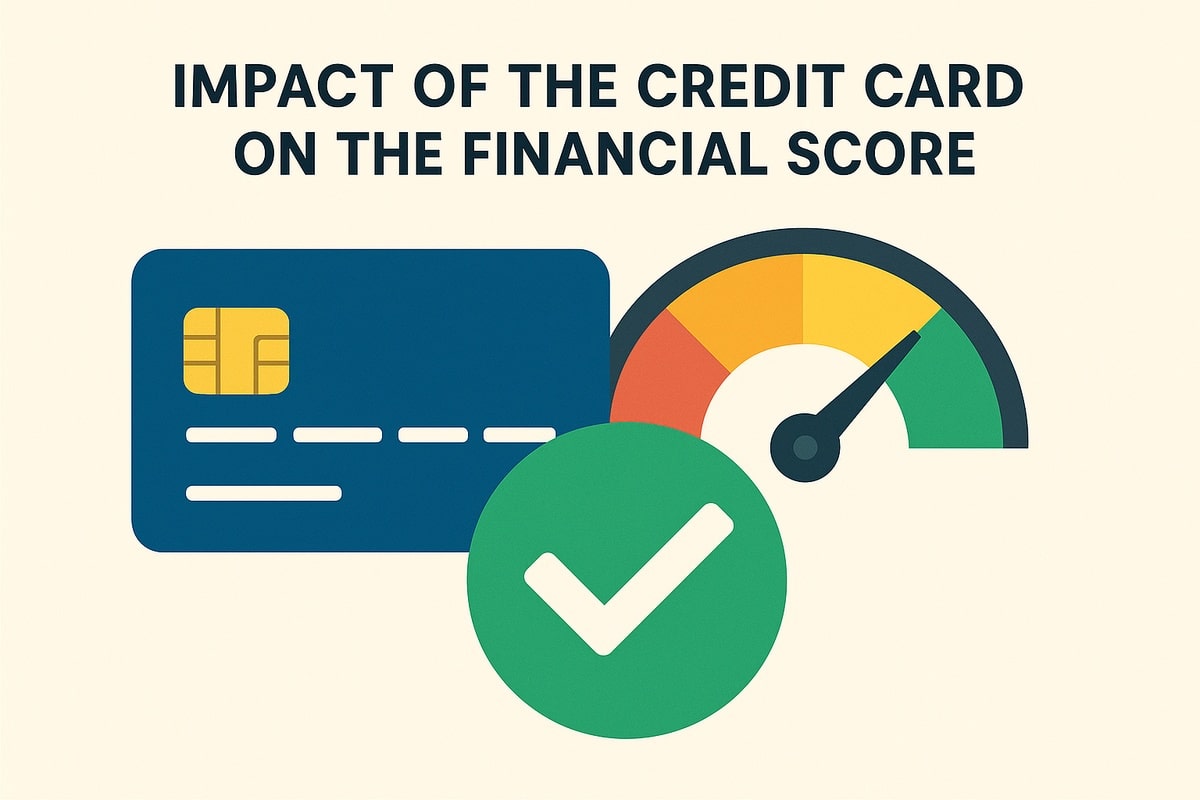 IMPACT OF THE CREDIT CARD ON THE FINANCIAL SCORE